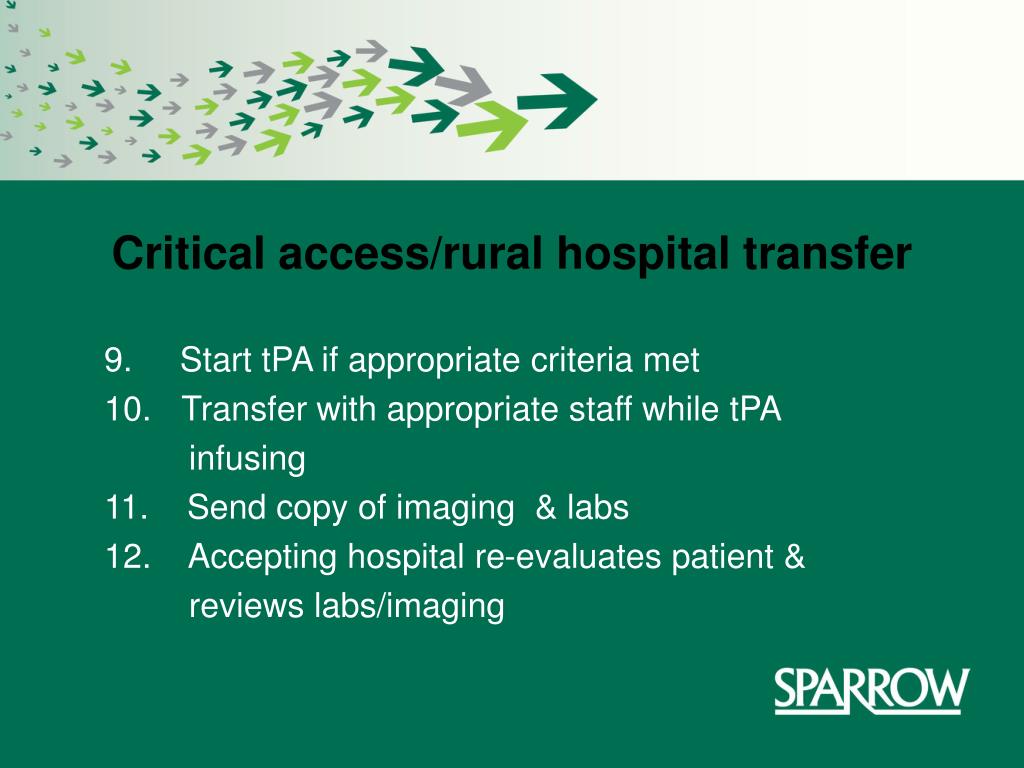 Critical access/rural hospital transfer

9. Start tPA if appropriate criteria met
10. Transfer with appropriate staff while tPA infusing
11. Send copy of imaging & labs
12. Accepting hospital re-evaluates patient & reviews labs/imaging

SPARROW